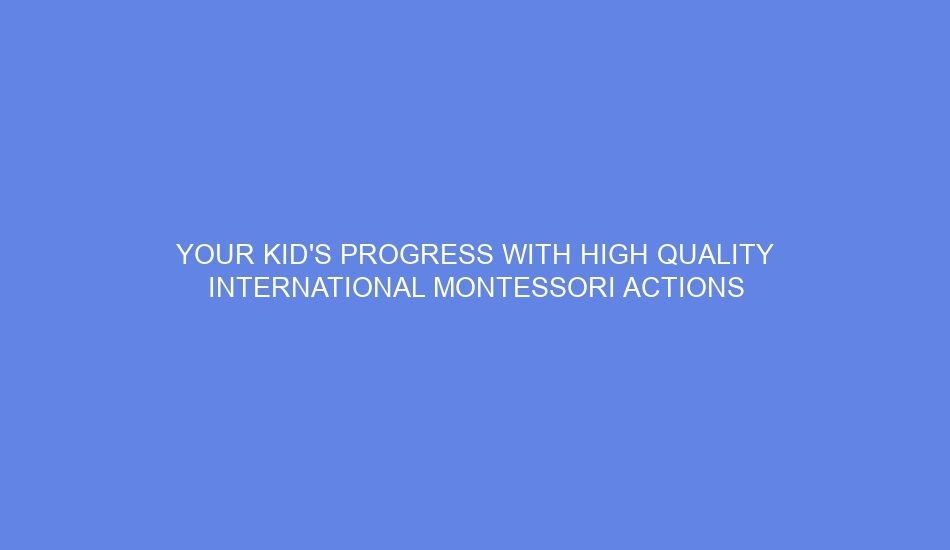 YOUR KID'S PROGRESS WITH HIGH QUALITY INTERNATIONAL MONTESSORI ACTIONS